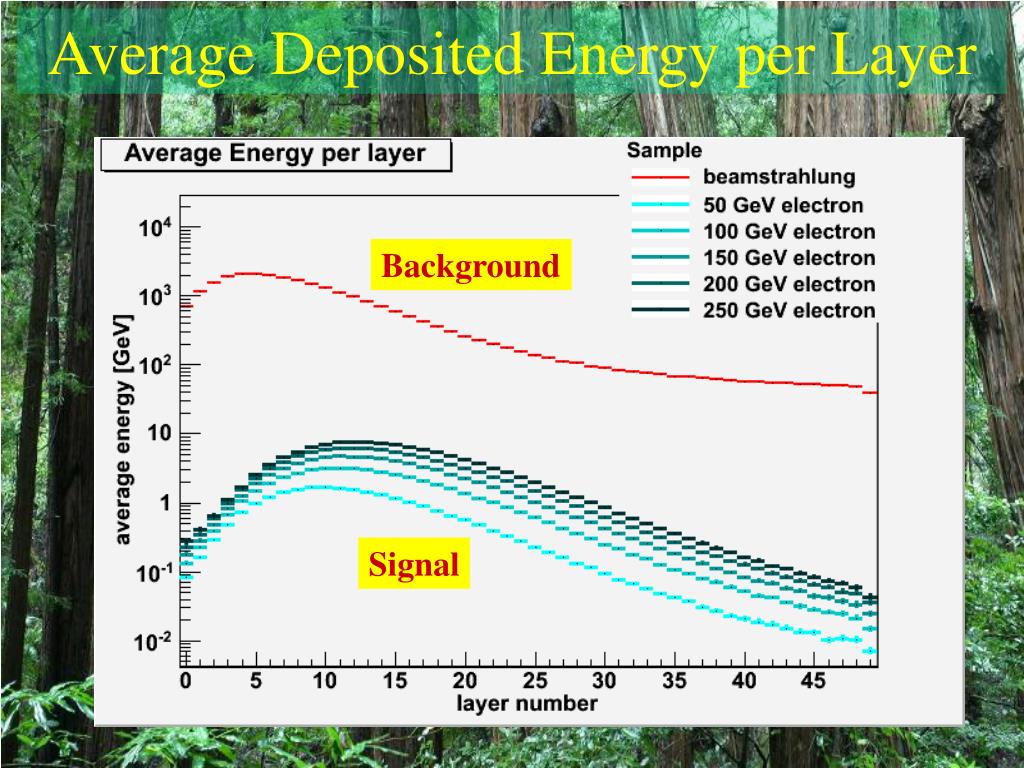 Average Deposited Energy per Layer

Average Energy per layer

Sample
beamstrahlung
50 GeV electron
100 GeV electron
150 GeV electron
200 GeV electron
250 GeV electron

Background

Signal

average energy [GeV]

$10^4$
$10^3$
$10^2$
10
1
$10^{-1}$
$10^{-2}$

0 5 10 15 20 25 30 35 40 45

layer number